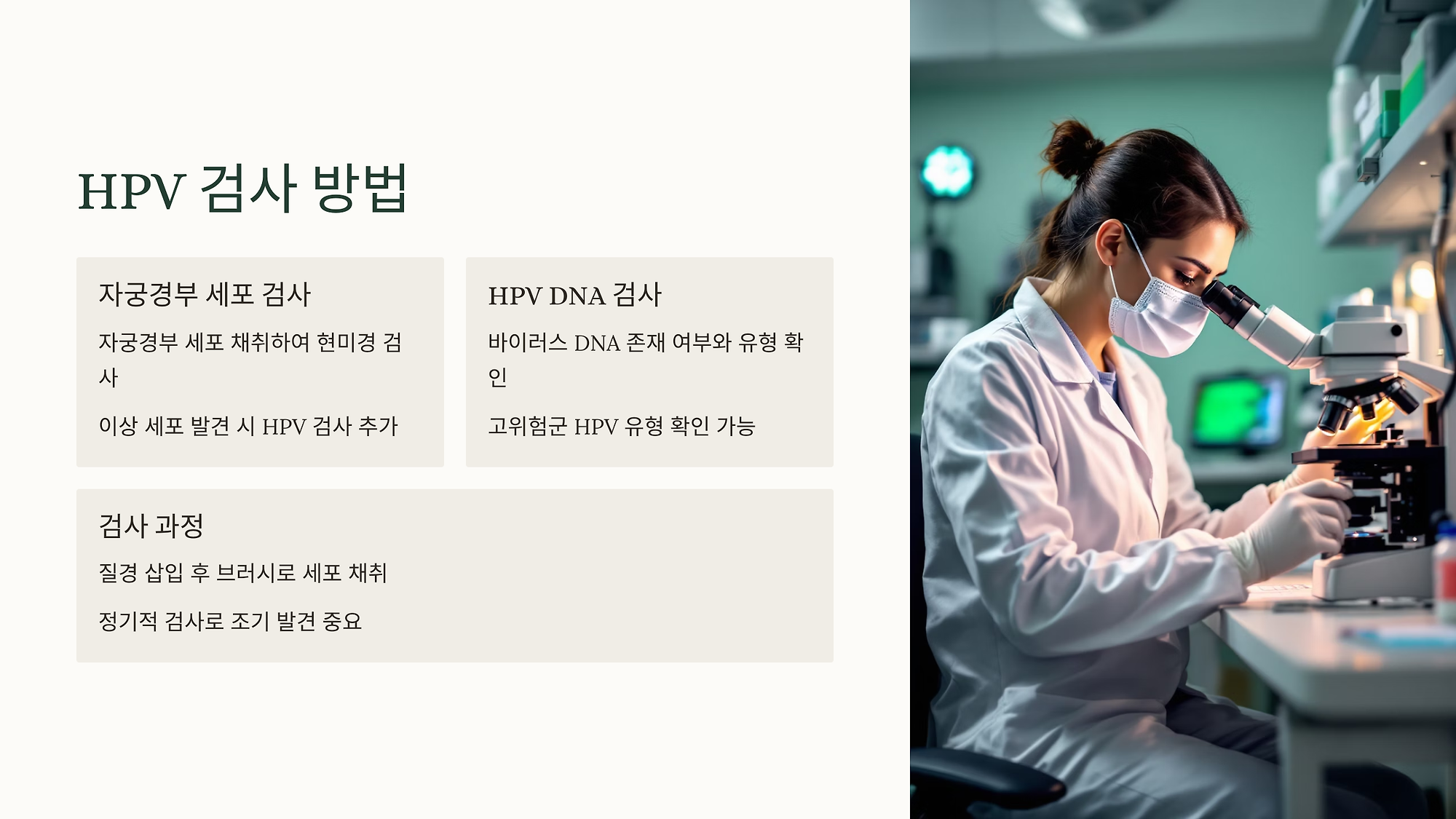 HPV 검사 방법

자궁경부 세포 검사

자궁경부 세포 채취하여 현미경 검사

이상 세포 발견 시 HPV 검사 추가

HPV DNA 검사

바이러스 DNA 존재 여부와 유형 확인

고위험군 HPV 유형 확인 가능

검사 과정

질경 삽입 후 브러시로 세포 채취

정기적 검사로 조기 발견 중요